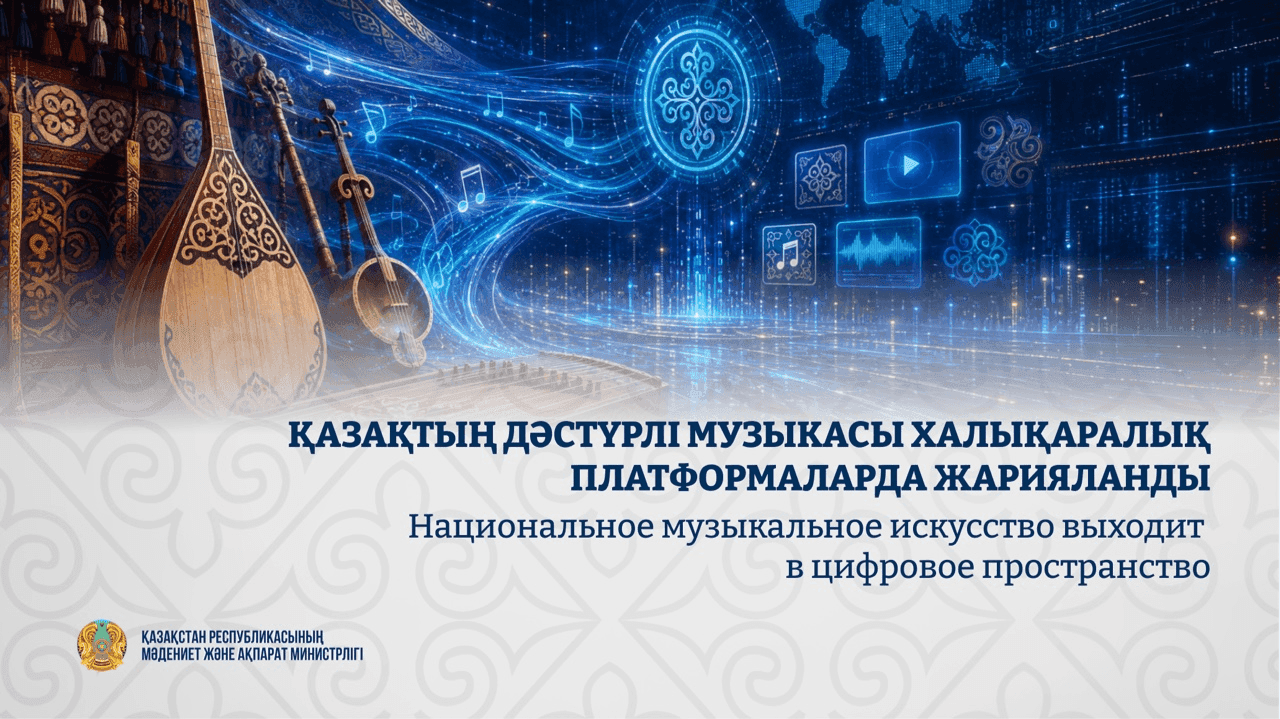 ҚАЗАҚТЫҢ ДӘСТҮРЛІ МУЗЫКАСЫ ХАЛЫҚАРАЛЫҚ ПЛАТФОРМАЛАРДА ЖАРИЯЛАНДЫ

Национальное музыкальное искусство выходит в цифровое пространство

ҚАЗАҚСТАН РЕСПУБЛИКАСЫНЫҢ МӘДЕНИЕТ ЖӘНЕ АҚПАРАТ МИНИСТРЛІГІ